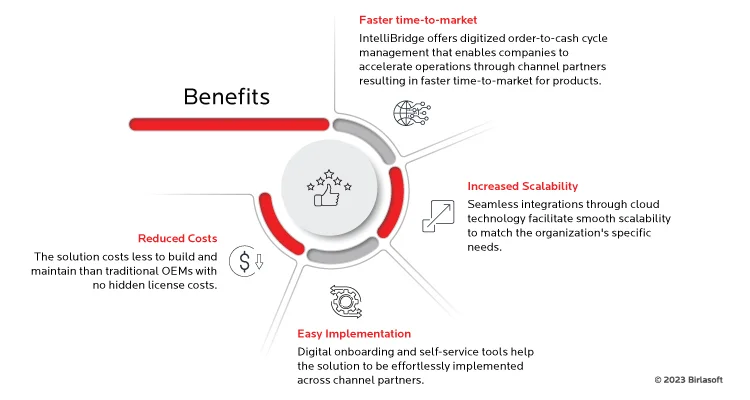 Benefits

Faster time-to-market
IntelliBridge offers digitized order-to-cash cycle management that enables companies to accelerate operations through channel partners resulting in faster time-to-market for products.

Increased Scalability
Seamless integrations through cloud technology facilitate smooth scalability to match the organization's specific needs.

Reduced Costs
The solution costs less to build and maintain than traditional OEMs with no hidden license costs.

Easy Implementation
Digital onboarding and self-service tools help the solution to be effortlessly implemented across channel partners.

© 2023 Birlasoft